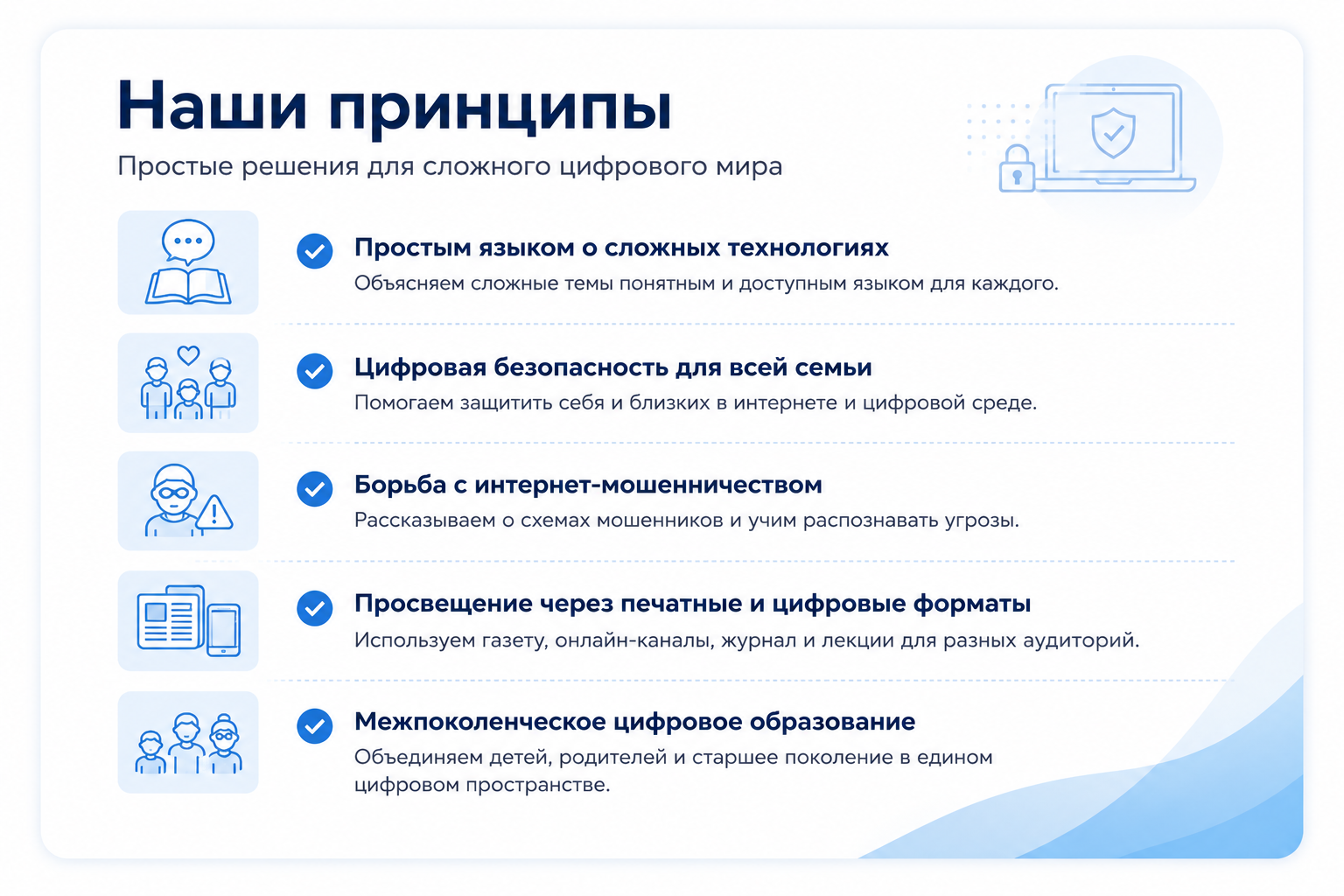 Наши принципы

Простые решения для сложного цифрового мира

Простым языком о сложных технологиях

Объясняем сложные темы понятным и доступным языком для каждого.

Цифровая безопасность для всей семьи

Помогаем защитить себя и близких в интернете и цифровой среде.

Борьба с интернет-мошенничеством

Рассказываем о схемах мошенников и учим распознавать угрозы.

Просвещение через печатные и цифровые форматы

Используем газету, онлайн-каналы, журнал и лекции для разных аудиторий.

Межпоколенческое цифровое образование

Объединяем детей, родителей и старшее поколение в едином цифровом пространстве.